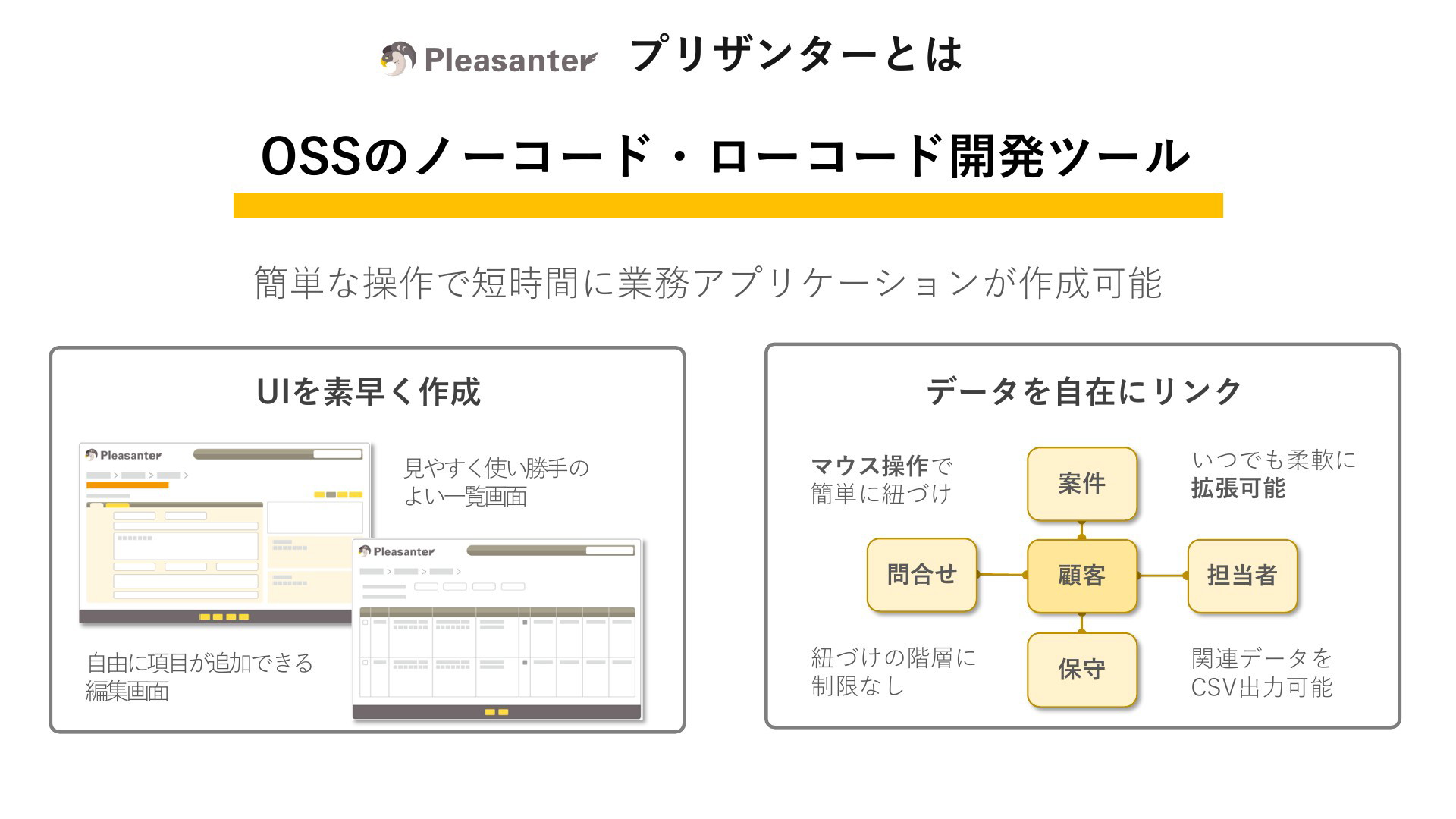 Pleasanter プリザンターとは

OSSのノーコード・ローコード開発ツール

簡単な操作で短時間に業務アプリケーションが作成可能

UIを素早く作成

Pleasanter

見やすく使い勝手のよい一覧画面

Pleasanter

自由に項目が追加できる編集画面

データを自在にリンク

マウス操作で簡単に紐づけ

案件

いつでも柔軟に拡張可能

問合せ

顧客

担当者

紐づけの階層に制限なし

保守

関連データをCSV出力可能